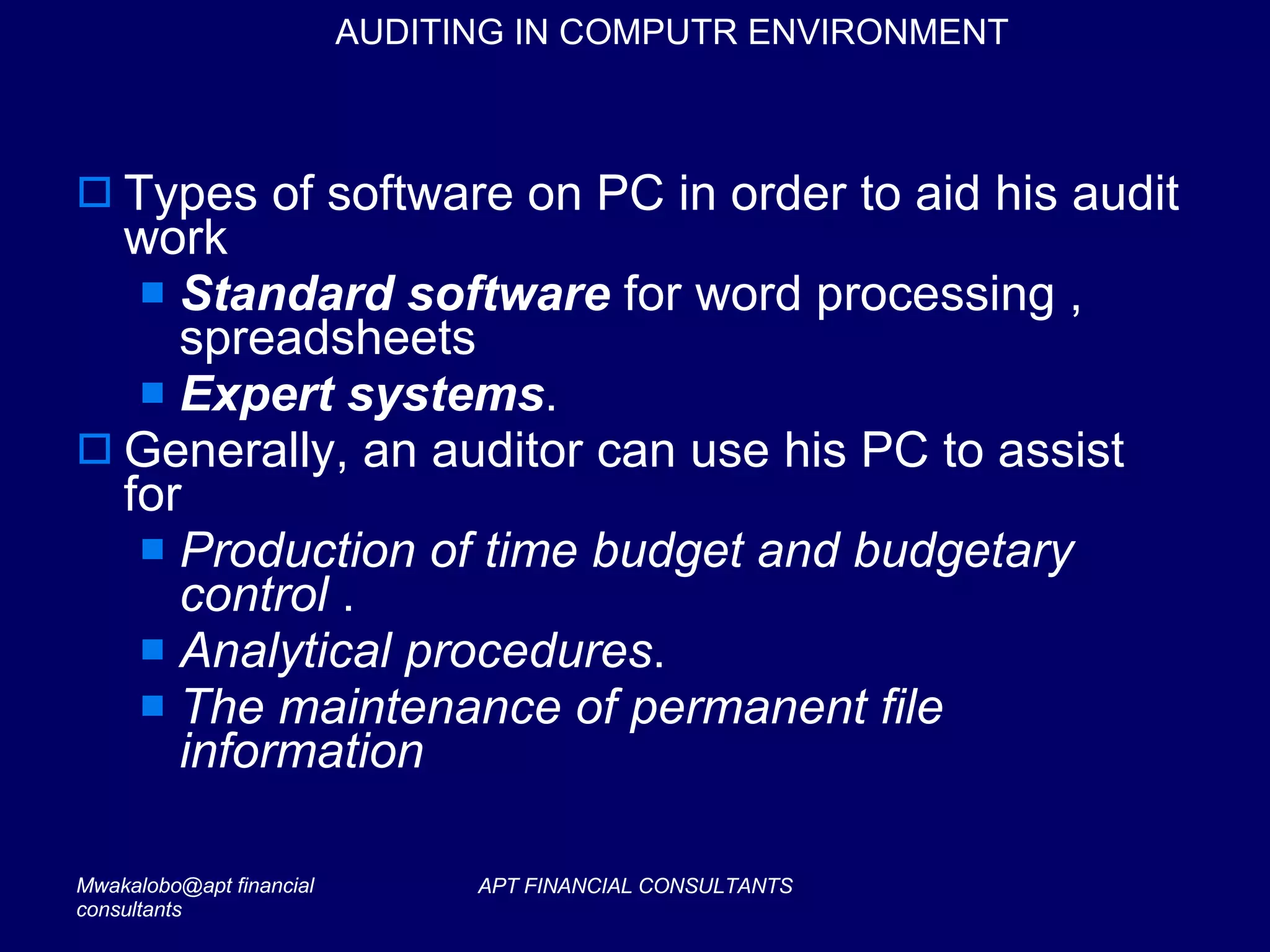 AUDITING IN COMPUTR ENVIRONMENT

Types of software on PC in order to aid his audit work

Standard software for word processing , spreadsheets

Expert systems.

Generally, an auditor can use his PC to assist for

Production of time budget and budgetary control .

Analytical procedures.

The maintenance of permanent file information

Mwakalobo@apt financial consultants

APT FINANCIAL CONSULTANTS